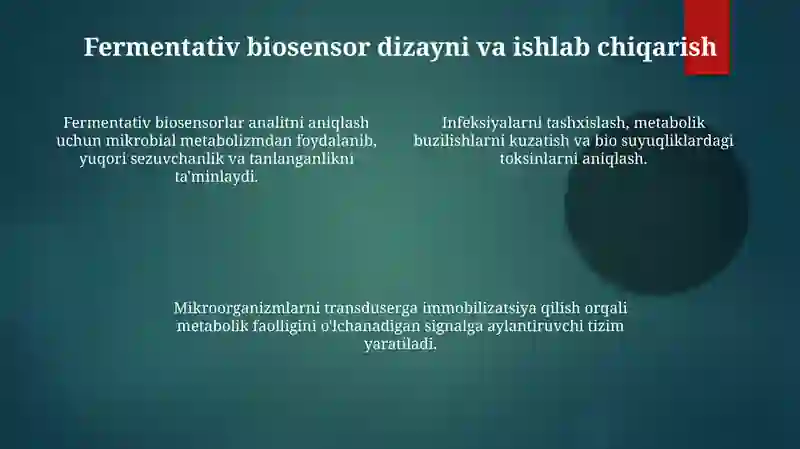 Fermentativ biosensor dizayni va ishlab chiqarish

Fermentativ biosensorlar analitni aniqlash uchun mikrobial metabolizmdan foydalanib, yuqori sezuvchanlik va tanlanganlikni ta'minlaydi.

Infeksiyalarni tashxislash, metabolik buzilishlarni kuzatish va bio suyuqliklardagi toksinlarni aniqlash.

Mikroorganizmlarni transduserga immobilizatsiya qilish orqali metabolik faolligini o'lchanadigan signalga aylantiruvchi tizim yaratiladi.